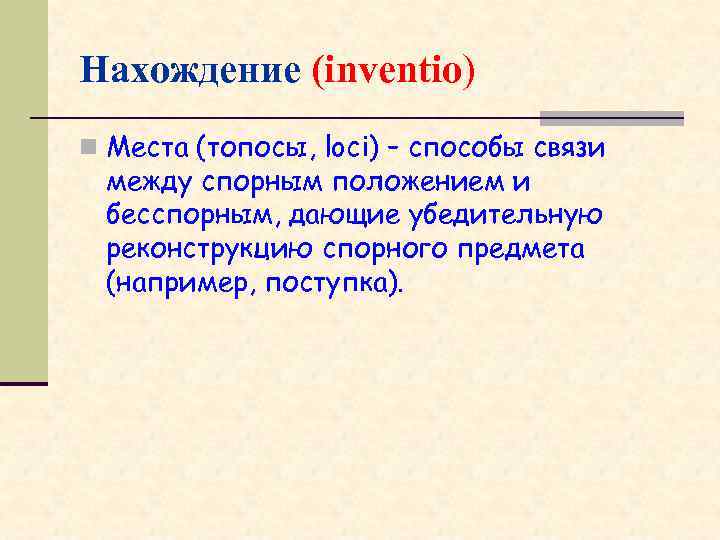 Нахождение (inventio)

Места (топосы, loci) – способы связи между спорным положением и бесспорным, дающие убедительную реконструкцию спорного предмета (например, поступка).